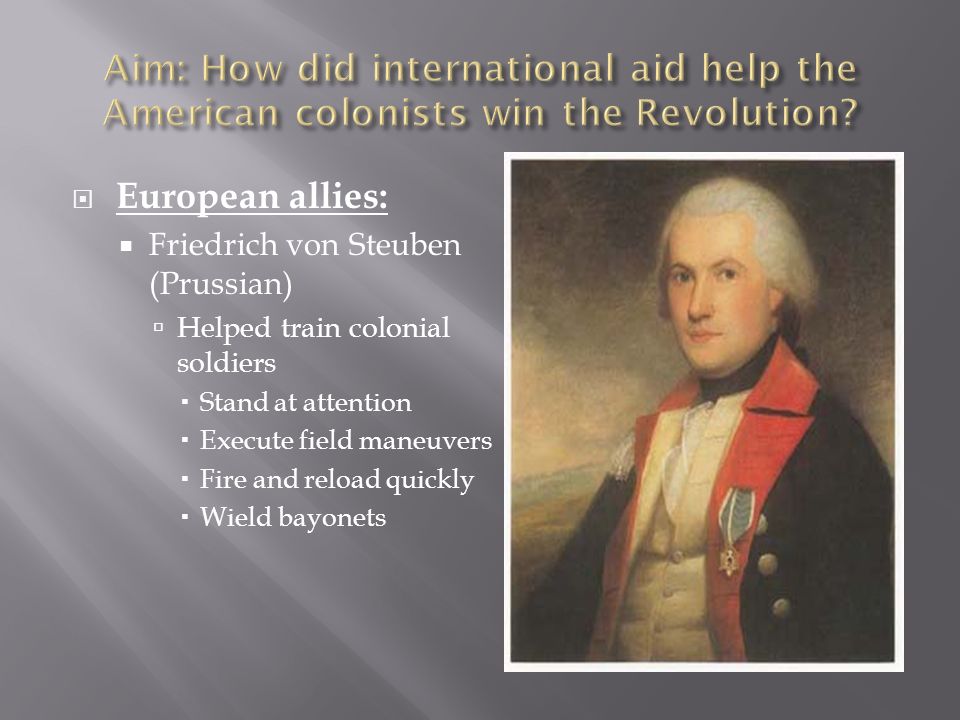 Aim: How did international aid help the American colonists win the Revolution?

European allies:

Friedrich von Steuben (Prussian)

Helped train colonial soldiers

Stand at attention

Execute field maneuvers

Fire and reload quickly

Wield bayonets